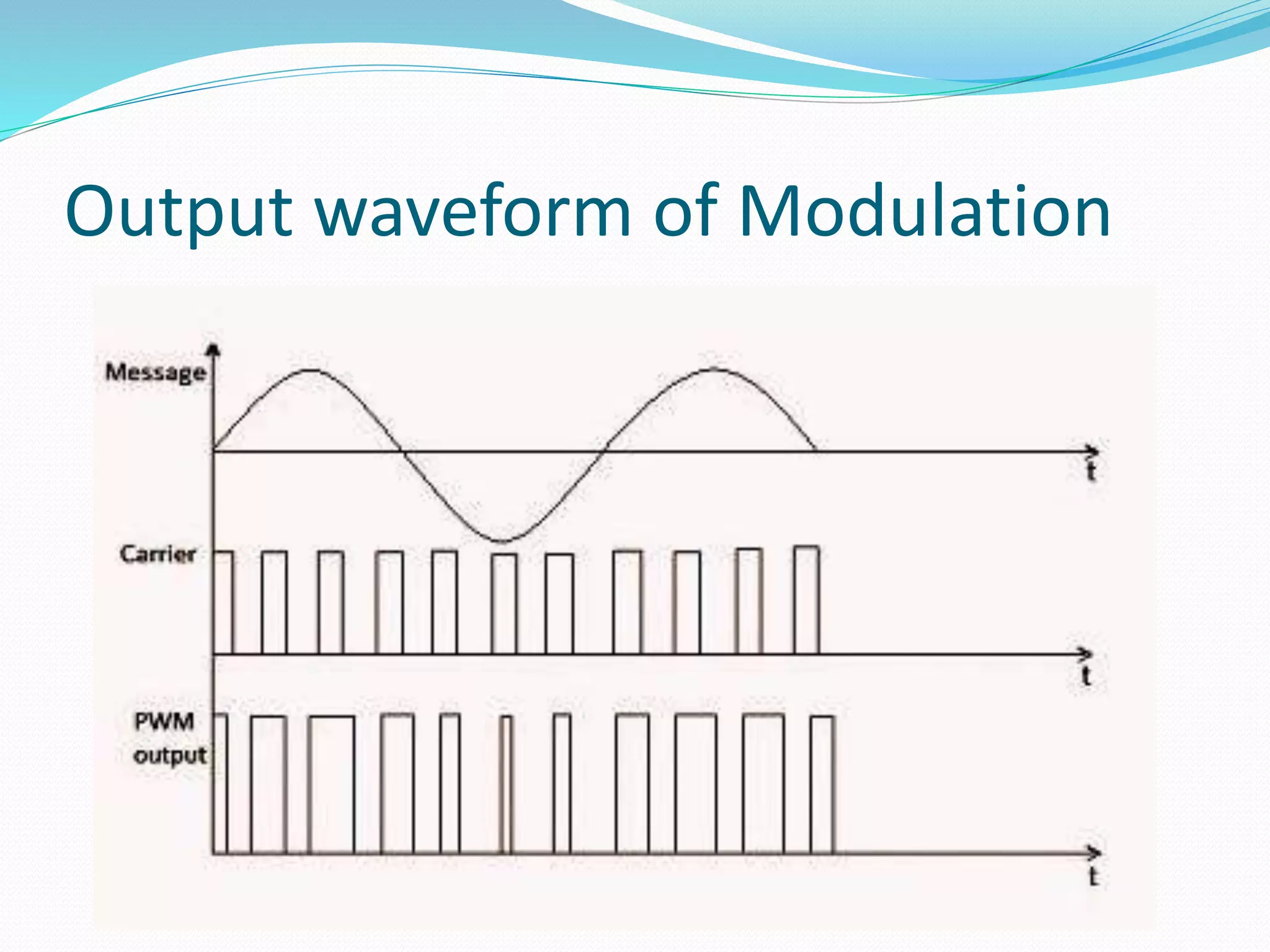 Output waveform of Modulation

Message

t

Carrier

t

PWM output

t